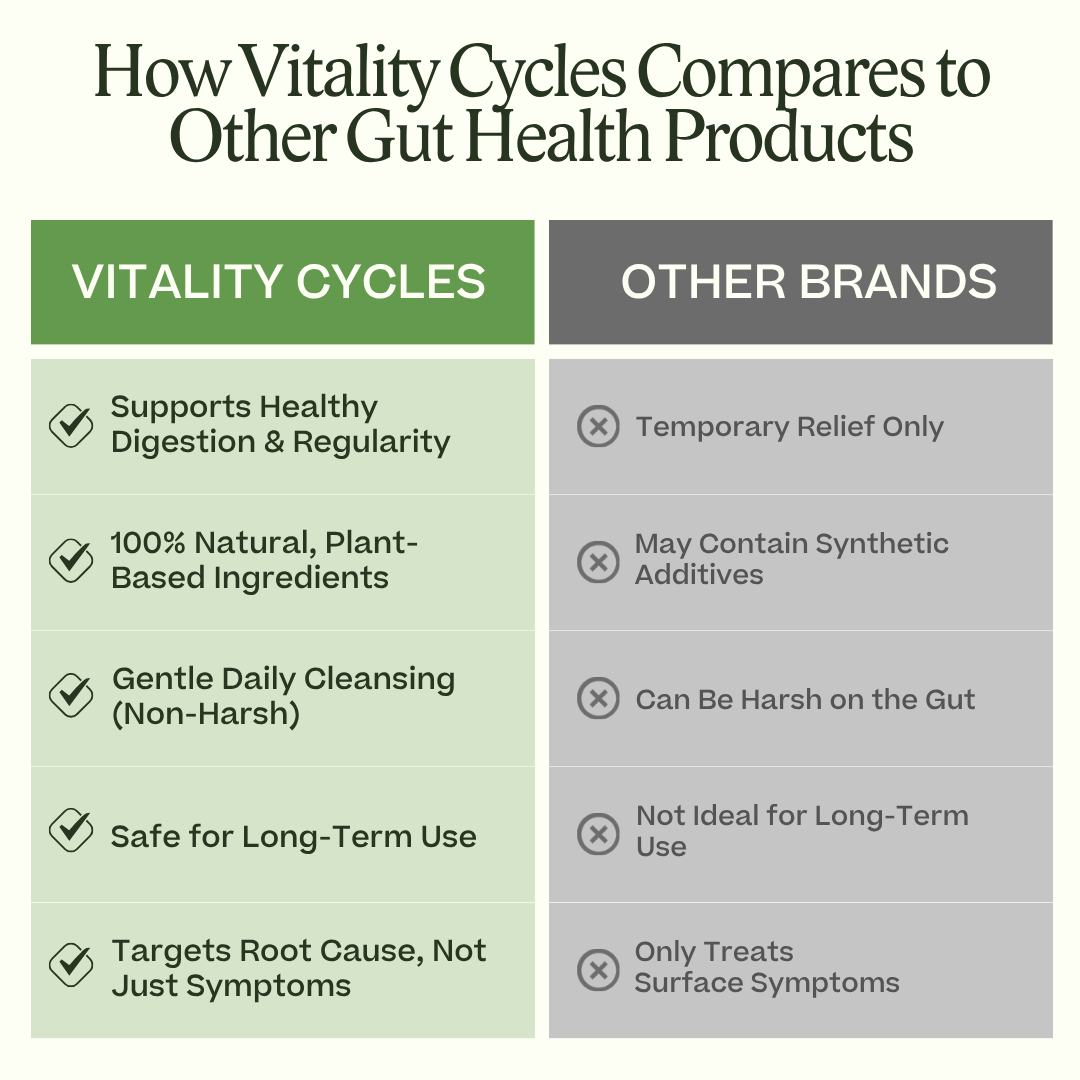 How Vitality Cycles Compares to Other Gut Health Products

| VITALITY CYCLES | OTHER BRANDS |
|---|---|
| Supports Healthy Digestion & Regularity | Temporary Relief Only |
| 100% Natural, Plant-Based Ingredients | May Contain Synthetic Additives |
| Gentle Daily Cleansing (Non-Harsh) | Can Be Harsh on the Gut |
| Safe for Long-Term Use | Not Ideal for Long-Term Use |
| Targets Root Cause, Not Just Symptoms | Only Treats Surface Symptoms |